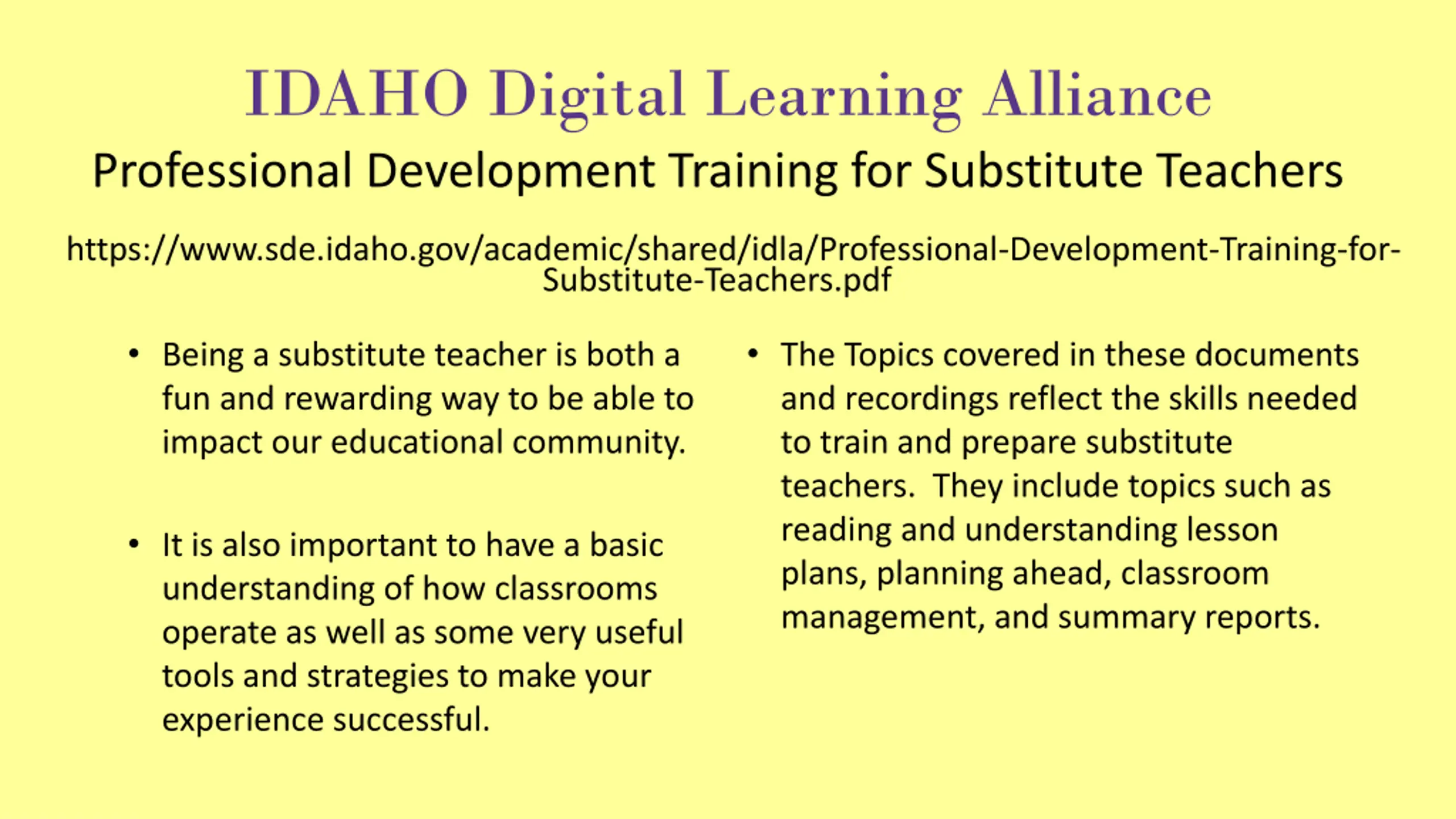 IDAHO Digital Learning Alliance

Professional Development Training for Substitute Teachers

https://www.sde.idaho.gov/academic/shared/idla/Professional-Development-Training-for-Substitute-Teachers.pdf

• Being a substitute teacher is both a fun and rewarding way to be able to impact our educational community.

• It is also important to have a basic understanding of how classrooms operate as well as some very useful tools and strategies to make your experience successful.

• The Topics covered in these documents and recordings reflect the skills needed to train and prepare substitute teachers. They include topics such as reading and understanding lesson plans, planning ahead, classroom management, and summary reports.